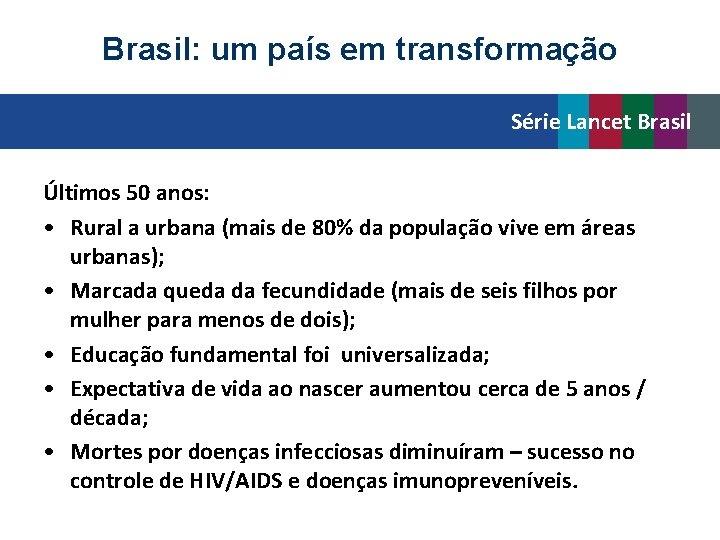 Brasil: um país em transformação

Série Lancet Brasil

Últimos 50 anos:

• Rural a urbana (mais de 80% da população vive em áreas urbanas);
• Marcada queda da fecundidade (mais de seis filhos por mulher para menos de dois);
• Educação fundamental foi universalizada;
• Expectativa de vida ao nascer aumentou cerca de 5 anos / década;
• Mortes por doenças infecciosas diminuíram – sucesso no controle de HIV/AIDS e doenças imunopreveníveis.